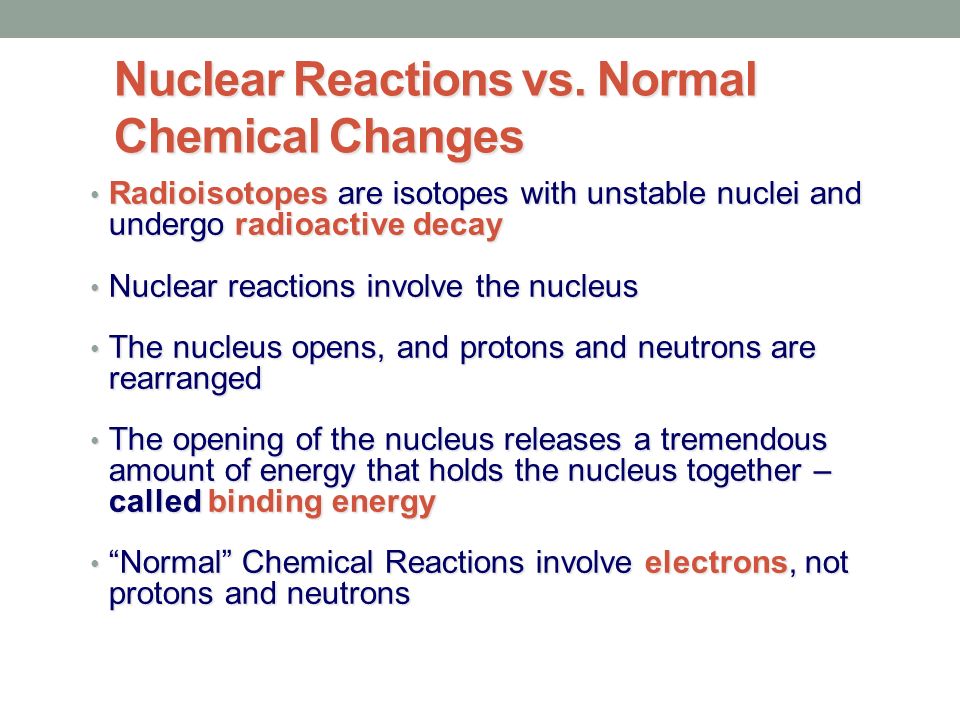 Nuclear Reactions vs. Normal Chemical Changes

• Radioisotopes are isotopes with unstable nuclei and undergo radioactive decay

• Nuclear reactions involve the nucleus

• The nucleus opens, and protons and neutrons are rearranged

• The opening of the nucleus releases a tremendous amount of energy that holds the nucleus together – called binding energy

• “Normal” Chemical Reactions involve electrons, not protons and neutrons